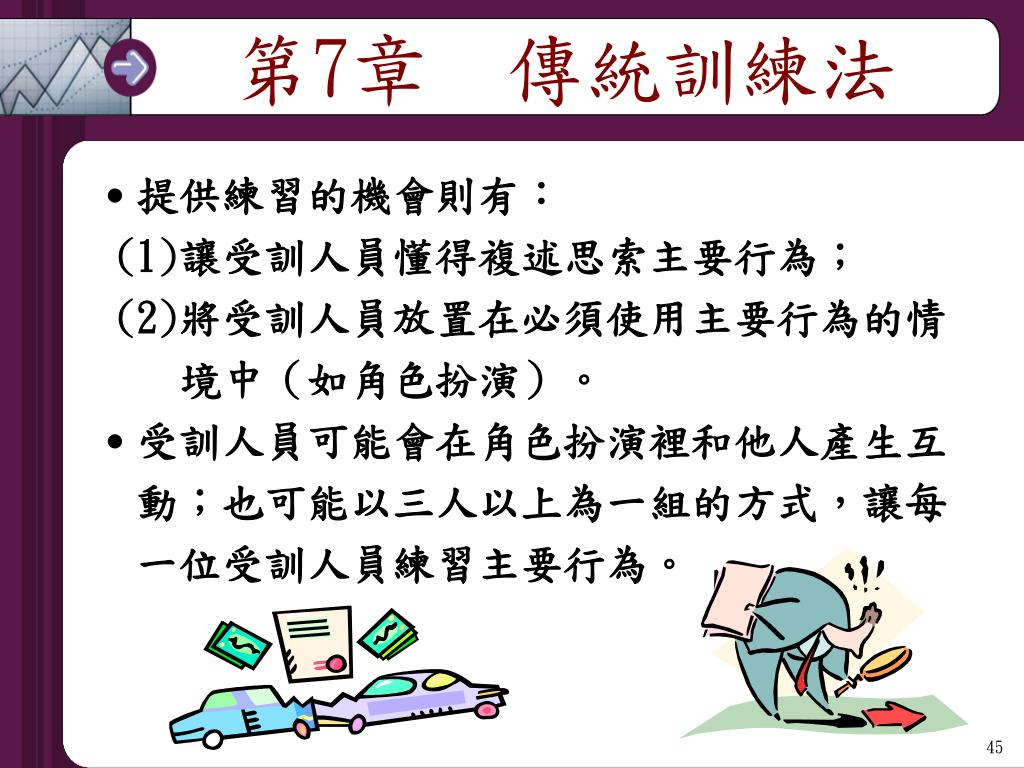 第7章　傳統訓練法

• 提供練習的機會則有：
(1)讓受訓人員懂得複述思索主要行為；
(2)將受訓人員放置在必須使用主要行為的情境中（如角色扮演）。

• 受訓人員可能會在角色扮演裡和他人產生互動；也可能以三人以上為一組的方式，讓每一位受訓人員練習主要行為。

45